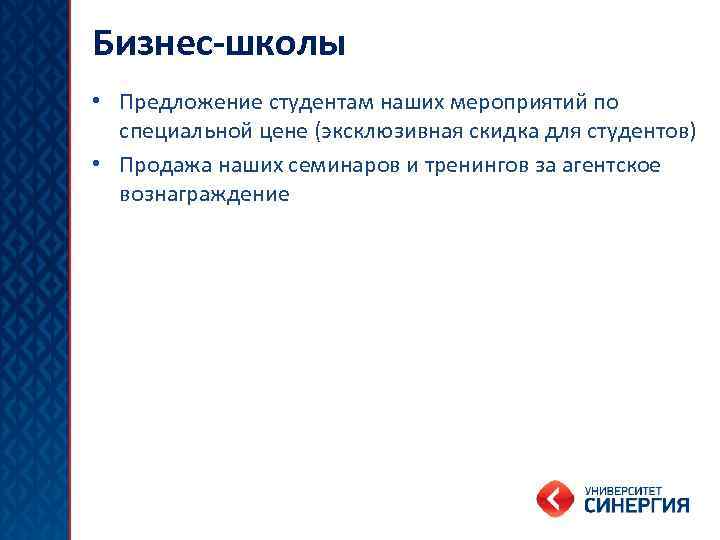 Бизнес-школы

• Предложение студентам наших мероприятий по специальной цене (эксклюзивная скидка для студентов)
• Продажа наших семинаров и тренингов за агентское вознаграждение

УНИВЕРСИТЕТ
СИНЕРГИЯ